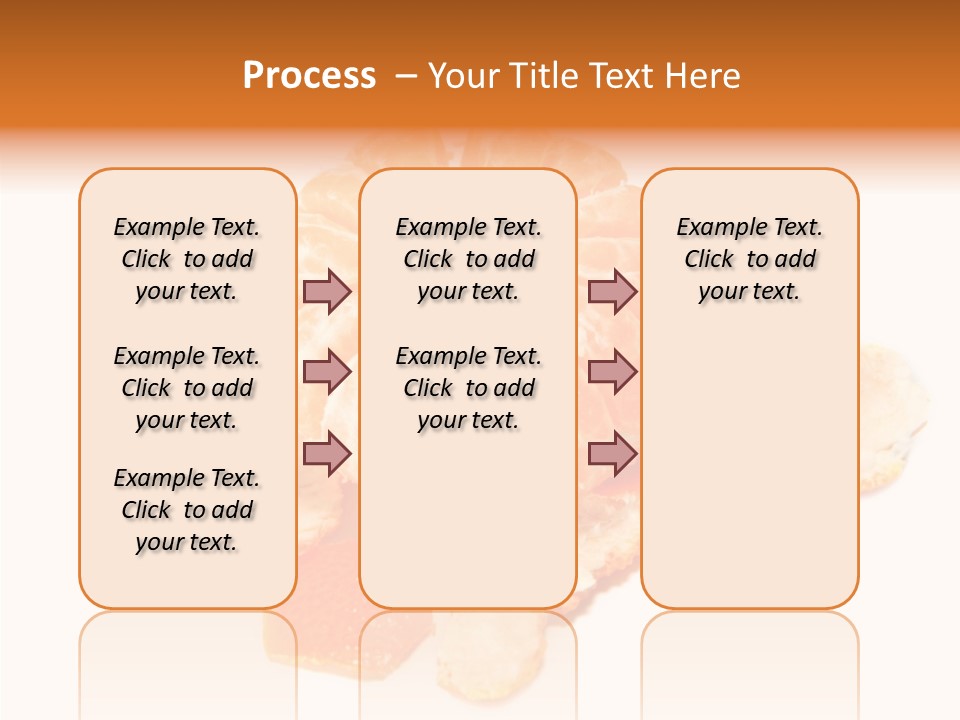 Process – Your Title Text Here

Example Text. Click to add your text.

Example Text. Click to add your text.

Example Text. Click to add your text.

Example Text. Click to add your text.

Example Text. Click to add your text.

Example Text. Click to add your text.